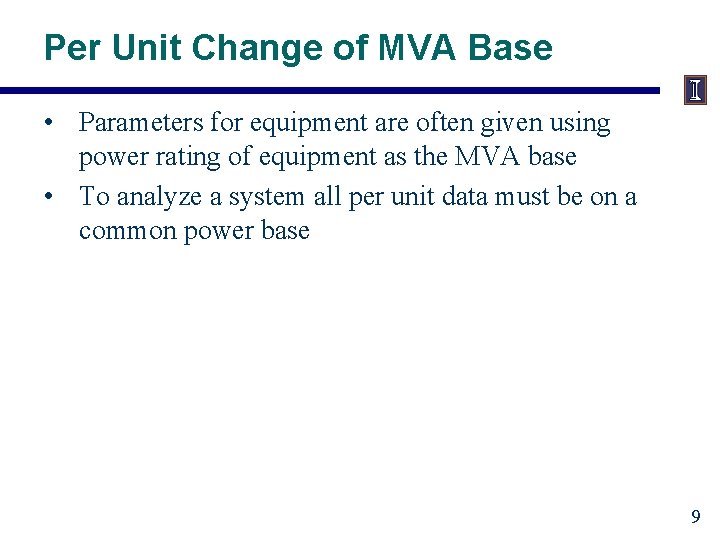 Per Unit Change of MVA Base

I

• Parameters for equipment are often given using power rating of equipment as the MVA base

• To analyze a system all per unit data must be on a common power base

9